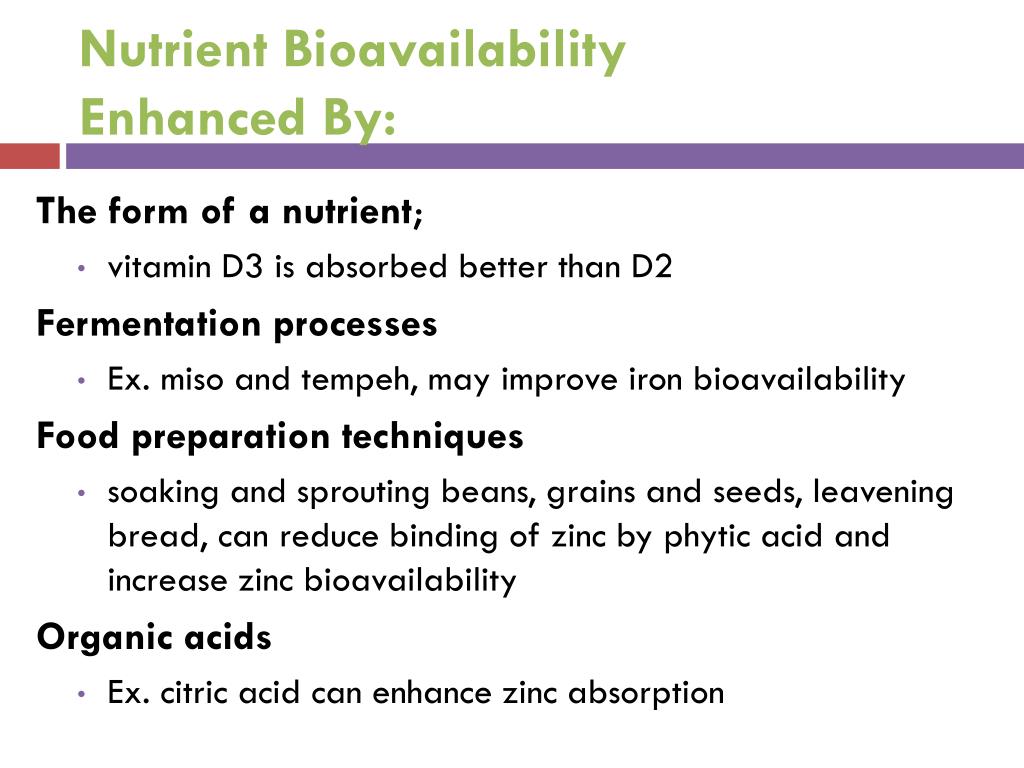 Nutrient Bioavailability
Enhanced By:

The form of a nutrient;

• vitamin D3 is absorbed better than D2

Fermentation processes

• Ex. miso and tempeh, may improve iron bioavailability

Food preparation techniques

• soaking and sprouting beans, grains and seeds, leavening bread, can reduce binding of zinc by phytic acid and increase zinc bioavailability

Organic acids

• Ex. citric acid can enhance zinc absorption